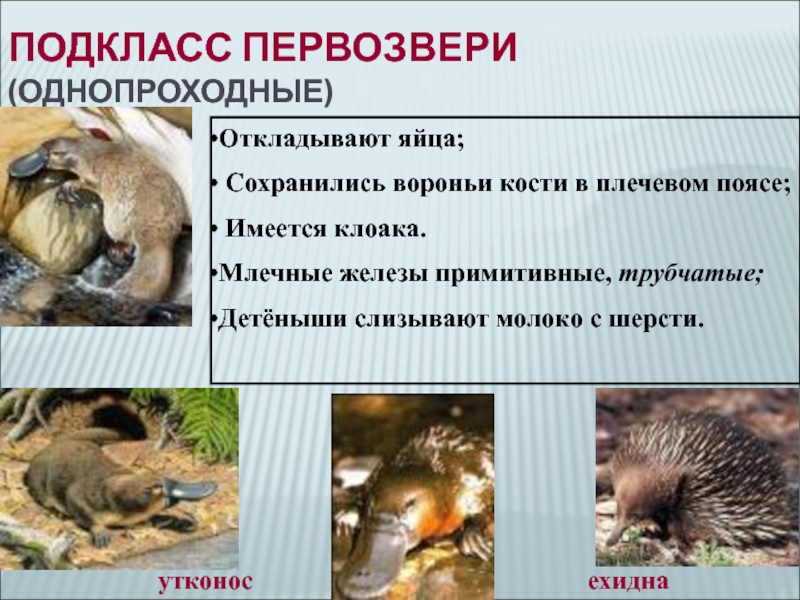 ПОДКЛАСС ПЕРВОЗВЕРИ
(ОДНОПРОХОДНЫЕ)

•Откладывают яйца;

• Сохранились вороньи кости в плечевом поясе;

• Имеется клоака.

•Млечные железы примитивные, трубчатые;

•Детёныши слизывают молоко с шерсти.

утконос

ехидна